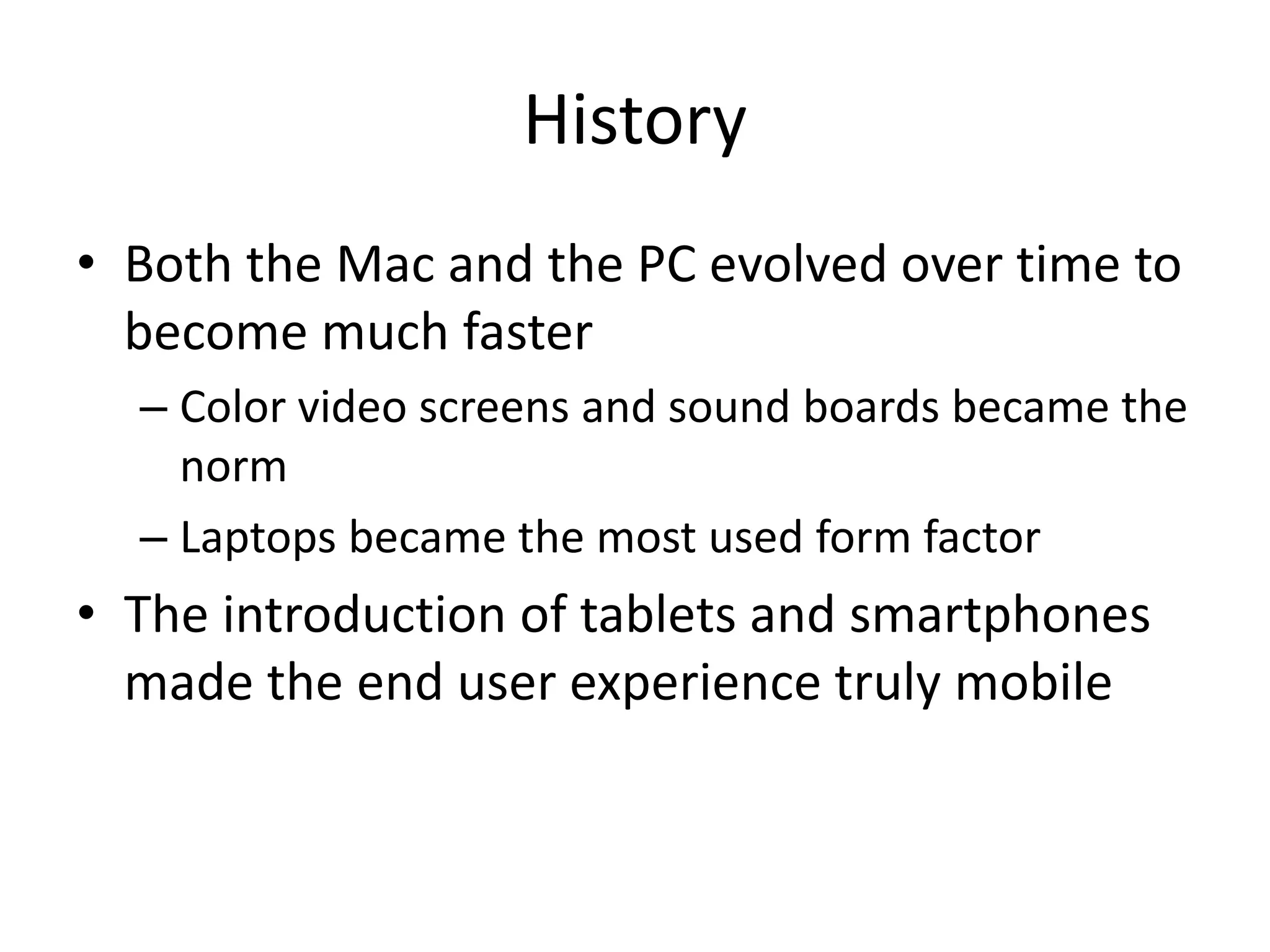 History

• Both the Mac and the PC evolved over time to become much faster

– Color video screens and sound boards became the norm

– Laptops became the most used form factor

• The introduction of tablets and smartphones made the end user experience truly mobile